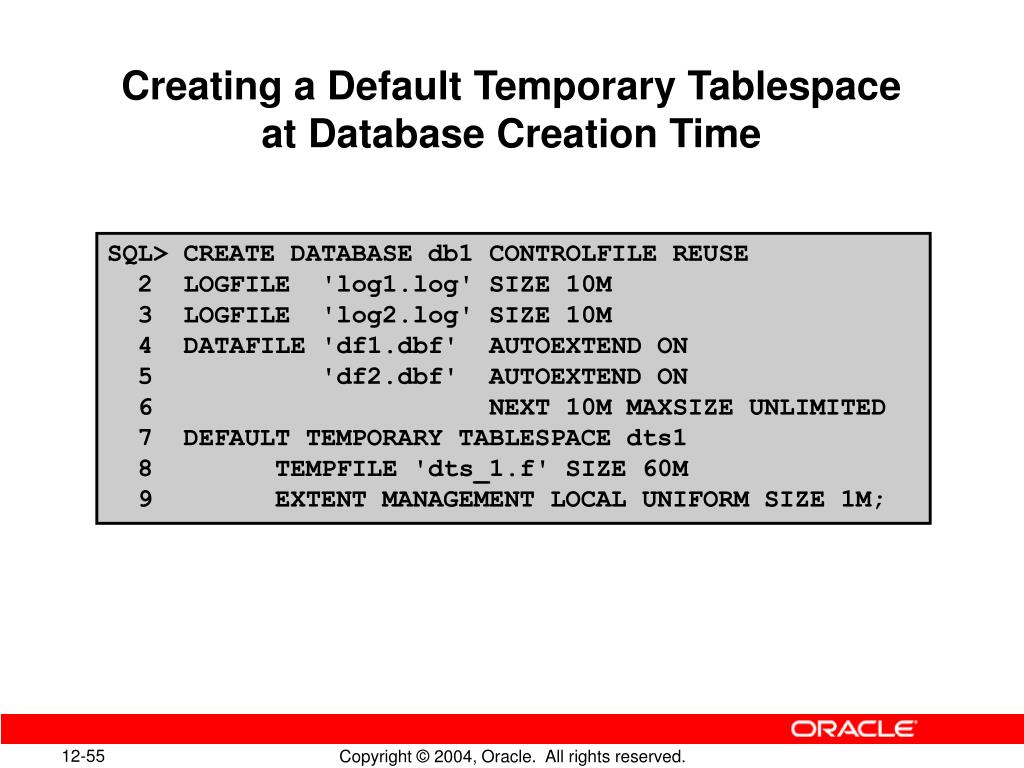 Creating a Default Temporary Tablespace at Database Creation Time

SQL> CREATE DATABASE db1 CONTROLFILE REUSE
  2  LOGFILE  'log1.log' SIZE 10M
  3  LOGFILE  'log2.log' SIZE 10M
  4  DATAFILE 'df1.dbf'  AUTOEXTEND ON
  5           'df2.dbf'  AUTOEXTEND ON
  6                      NEXT 10M MAXSIZE UNLIMITED
  7  DEFAULT TEMPORARY TABLESPACE dts1
  8        TEMPFILE 'dts_1.f' SIZE 60M
  9        EXTENT MANAGEMENT LOCAL UNIFORM SIZE 1M;

ORACLE

12-55

Copyright © 2004, Oracle. All rights reserved.